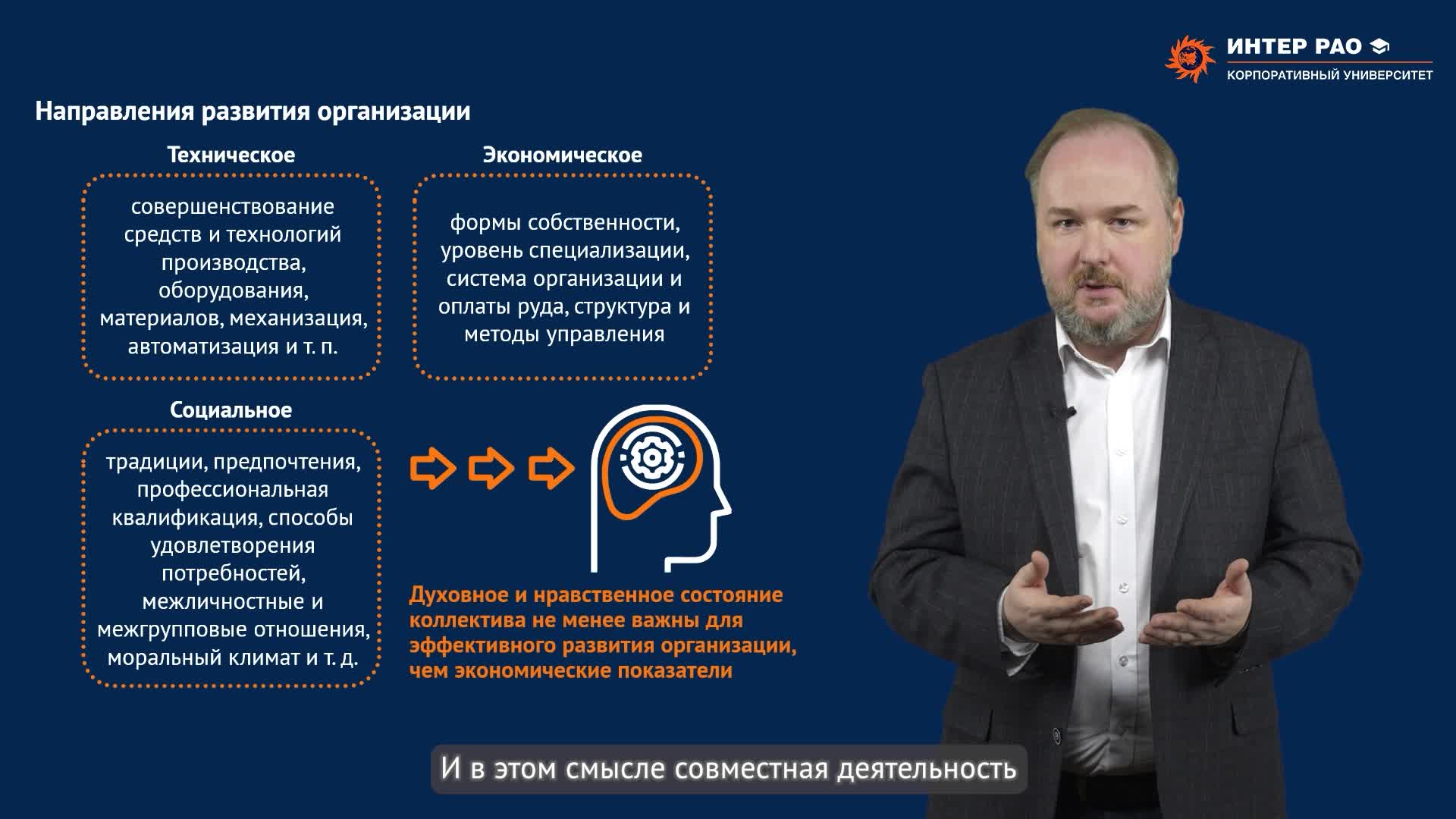 ИНТЕР РАО
КОРПОРАТИВНЫЙ УНИВЕРСИТЕТ

Направления развития организации

Техническое

совершенствование средств и технологий производства, оборудования, материалов, механизация, автоматизация и т. п.

Экономическое

формы собственности, уровень специализации, система организации и оплаты руда, структура и методы управления

Социальное

традиции, предпочтения, профессиональная квалификация, способы удовлетворения потребностей, межличностные и межгрупповые отношения, моральный климат и т. д.

Духовное и нравственное состояние коллектива не менее важны для эффективного развития организации, чем экономические показатели

И в этом смысле совместная деятельность